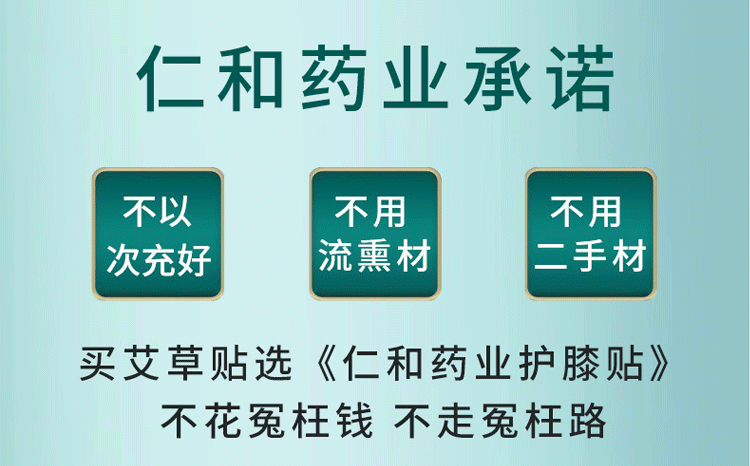 仁和药业承诺

不以次充好

不用流熏材

不用二手材

买艾草贴选《仁和药业护膝贴》
不花冤枉钱 不走冤枉路